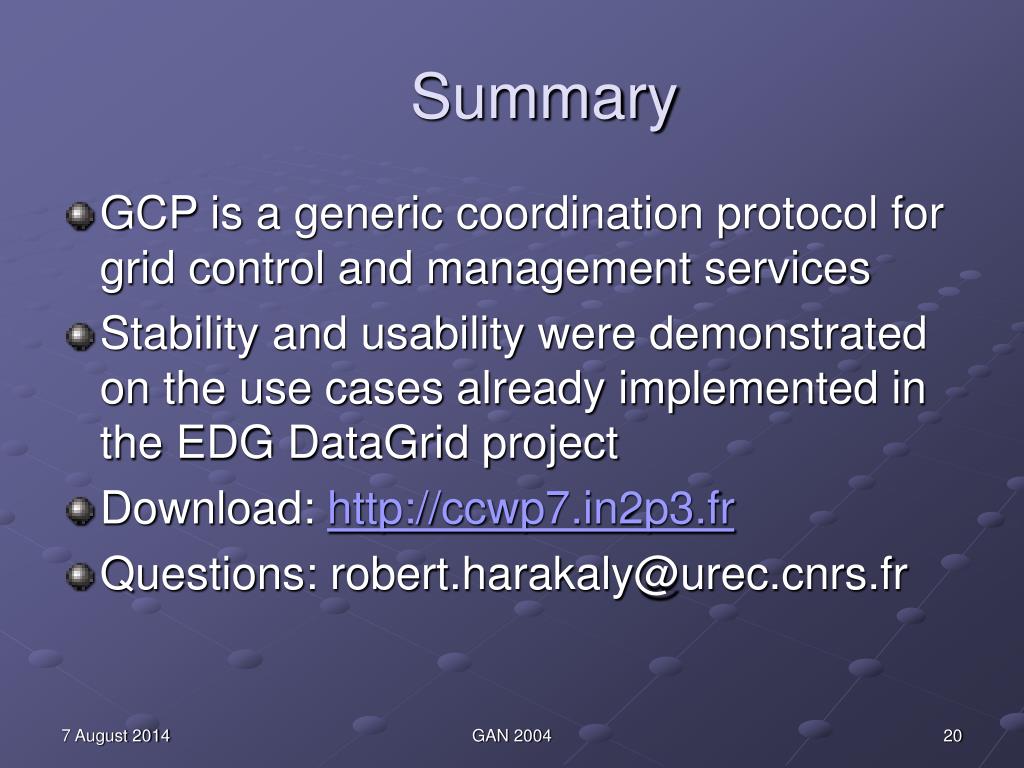 Summary

GCP is a generic coordination protocol for grid control and management services

Stability and usability were demonstrated on the use cases already implemented in the EDG DataGrid project

Download: http://ccwp7.in2p3.fr

Questions: robert.harakaly@urec.cnrs.fr

7 August 2014

GAN 2004

20